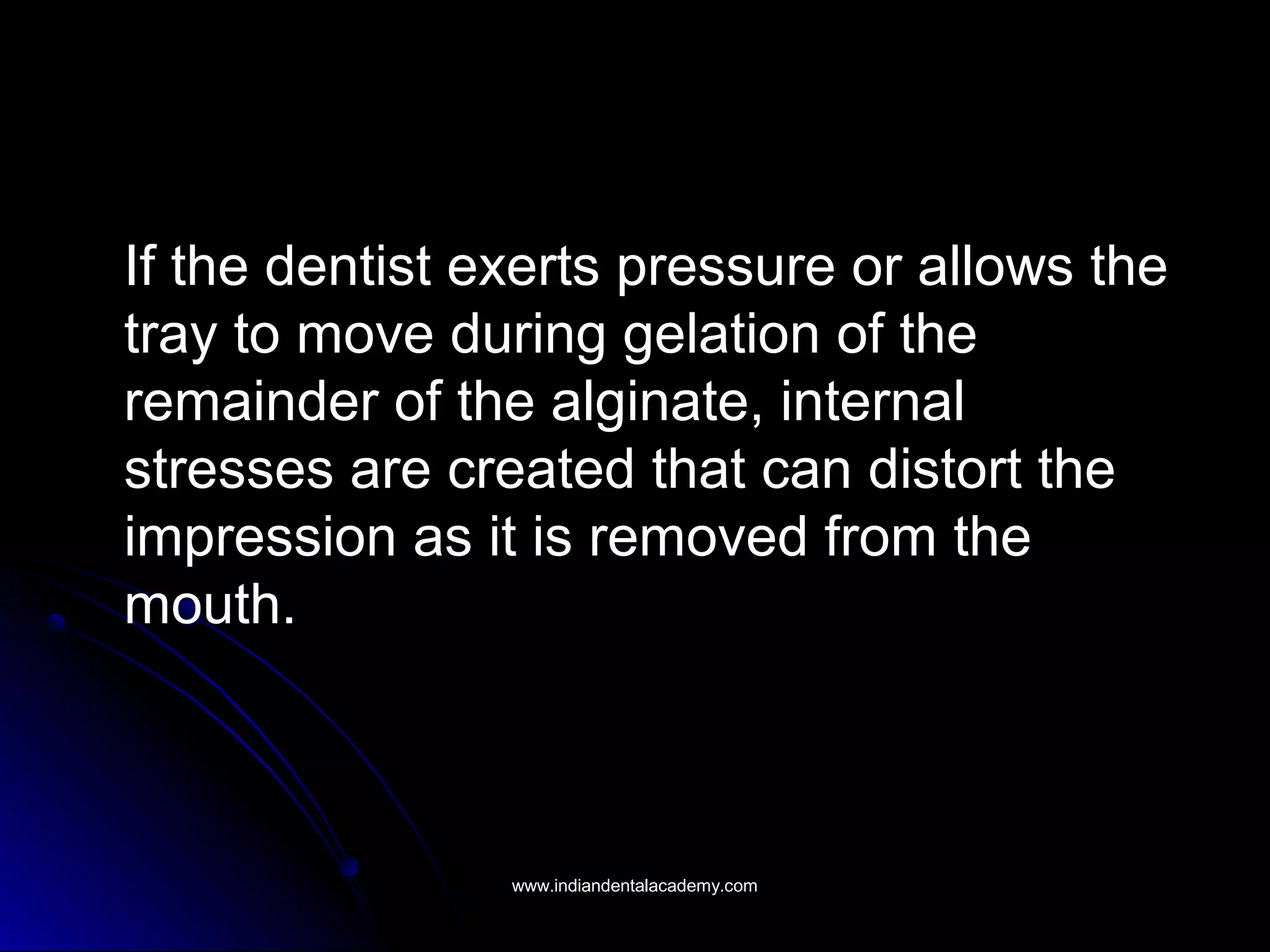 If the dentist exerts pressure or allows the tray to move during gelation of the remainder of the alginate, internal stresses are created that can distort the impression as it is removed from the mouth.

www.indiandentalacademy.com